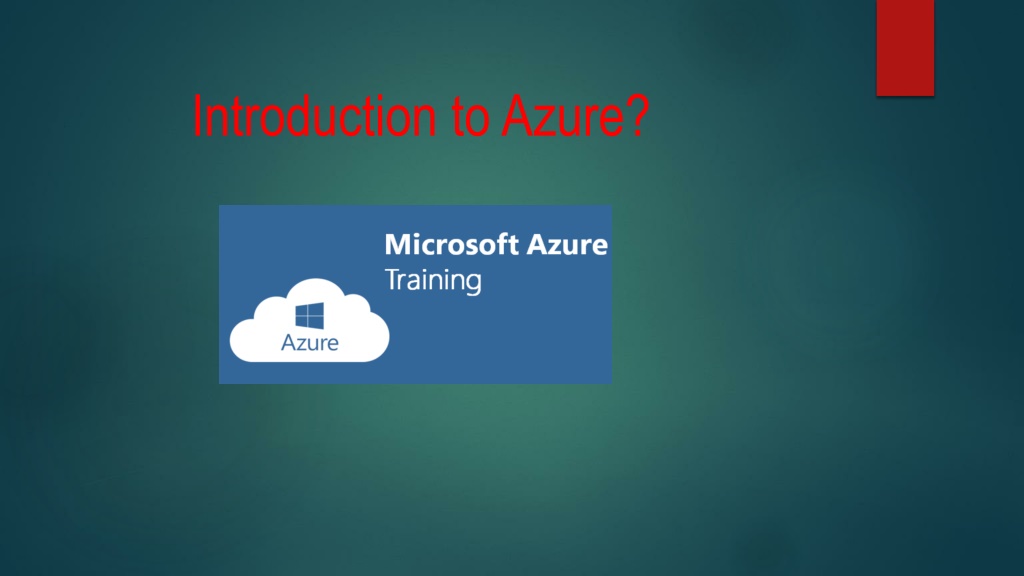 Introduction to Azure?

Microsoft Azure
Training

Azure